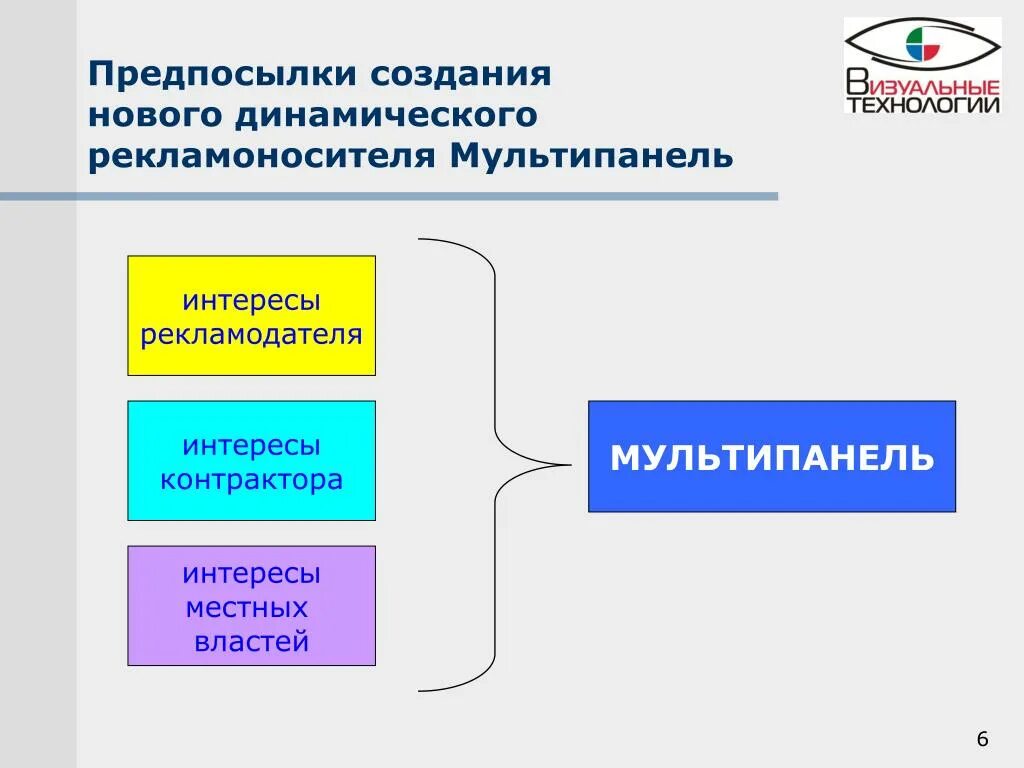 Предпосылки создания нового динамического рекламоносителя Мультипанель

ВИЗУАЛЬНЫЕ ТЕХНОЛОГИИ

интересы рекламодателя

интересы контрактора

интересы местных властей

МУЛЬТИПАНЕЛЬ

6